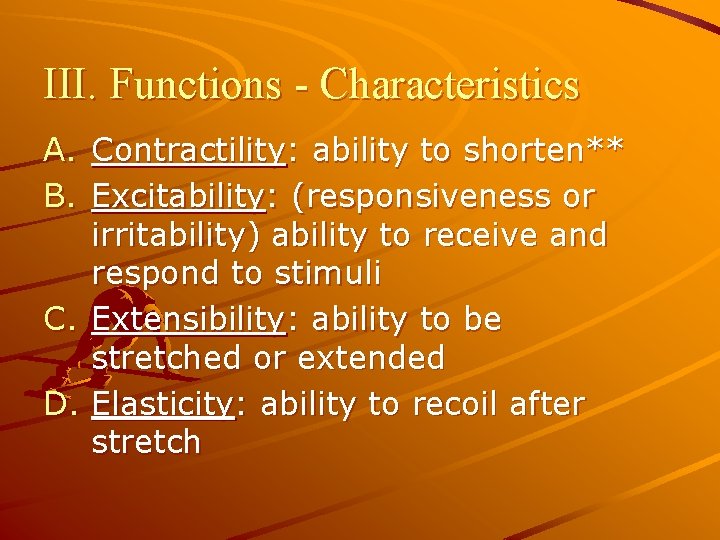 III. Functions - Characteristics

A. Contractility: ability to shorten**
B. Excitability: (responsiveness or irritability) ability to receive and respond to stimuli
C. Extensibility: ability to be stretched or extended
D. Elasticity: ability to recoil after stretch